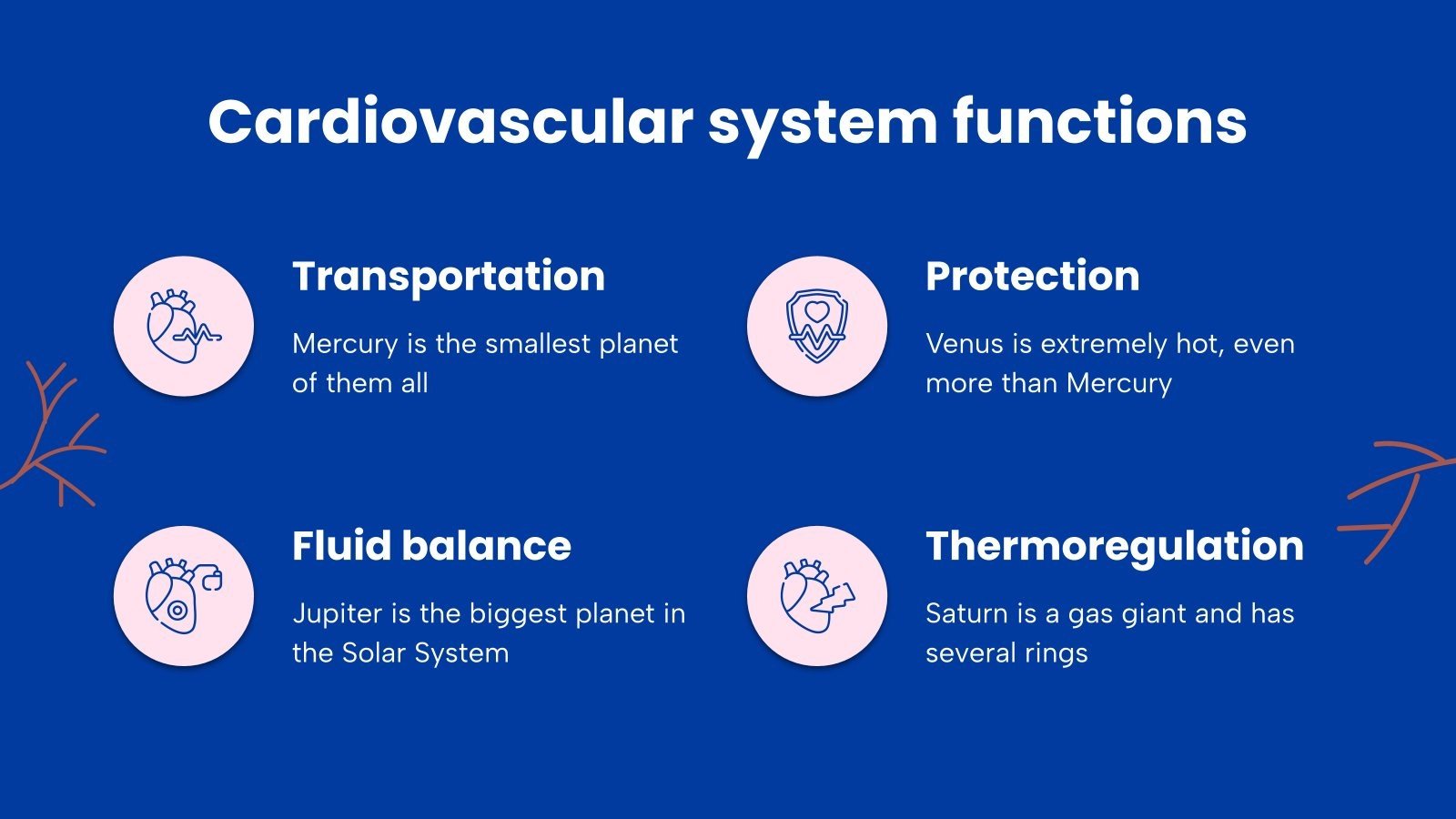 Cardiovascular system functions

Transportation

Mercury is the smallest planet of them all

Protection

Venus is extremely hot, even more than Mercury

Fluid balance

Jupiter is the biggest planet in the Solar System

Thermoregulation

Saturn is a gas giant and has several rings